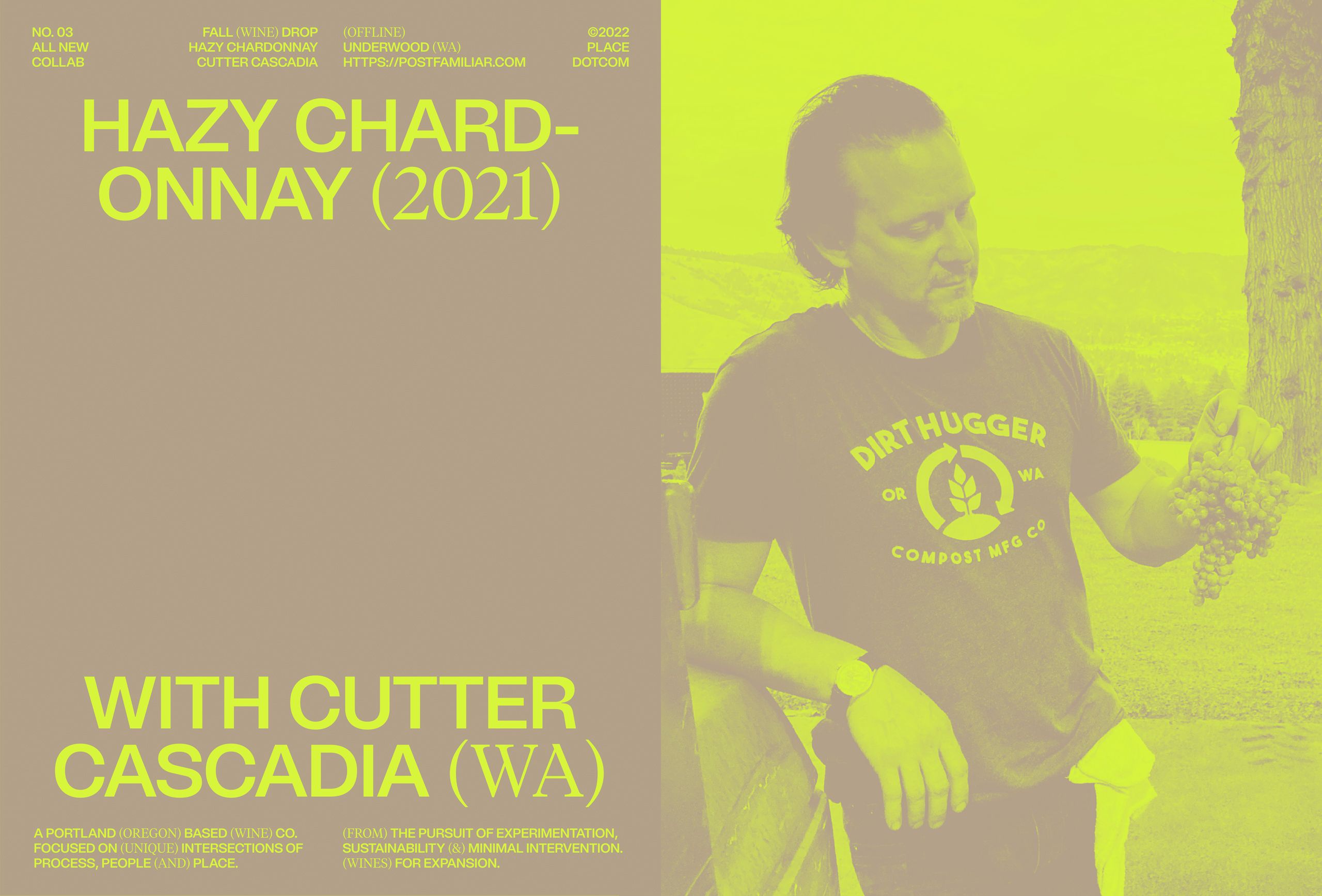 NO. 03
ALL NEW
COLLAB

FALL (WINE) DROP
HAZY CHARDONNAY
CUTTER CASCADIA

(OFFLINE)
UNDERWOOD (WA)
HTTPS://POSTFAMILIAR.COM

©2022
PLACE
DOTCOM

HAZY CHARDONNAY (2021)

WITH CUTTER CASCADIA (WA)

A PORTLAND (OREGON) BASED (WINE) CO. FOCUSED ON (UNIQUE) INTERSECTIONS OF PROCESS, PEOPLE (AND) PLACE.

(FROM) THE PURSUIT OF EXPERIMENTATION, SUSTAINABILITY (&) MINIMAL INTERVENTION. (WINES) FOR EXPANSION.

DIRT HUGGER
OR
WA
COMPOST MFG CO